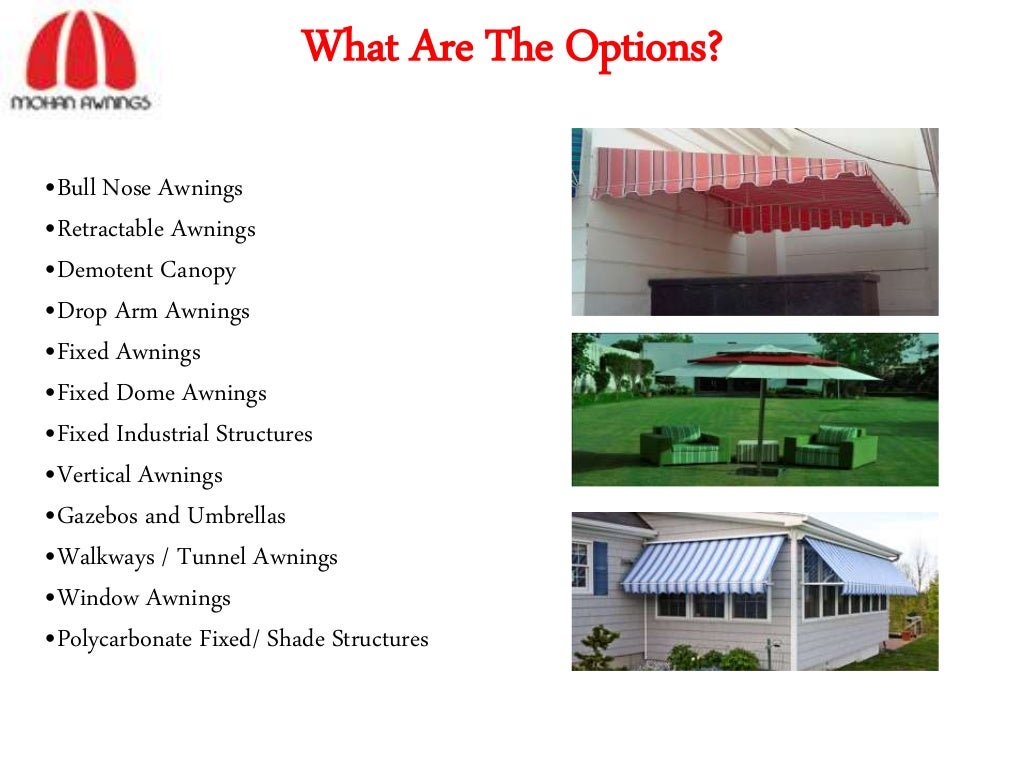 MOHAN AWNINGS

What Are The Options?

•Bull Nose Awnings
•Retractable Awnings
•Demotent Canopy
•Drop Arm Awnings
•Fixed Awnings
•Fixed Dome Awnings
•Fixed Industrial Structures
•Vertical Awnings
•Gazebos and Umbrellas
•Walkways / Tunnel Awnings
•Window Awnings
•Polycarbonate Fixed/ Shade Structures